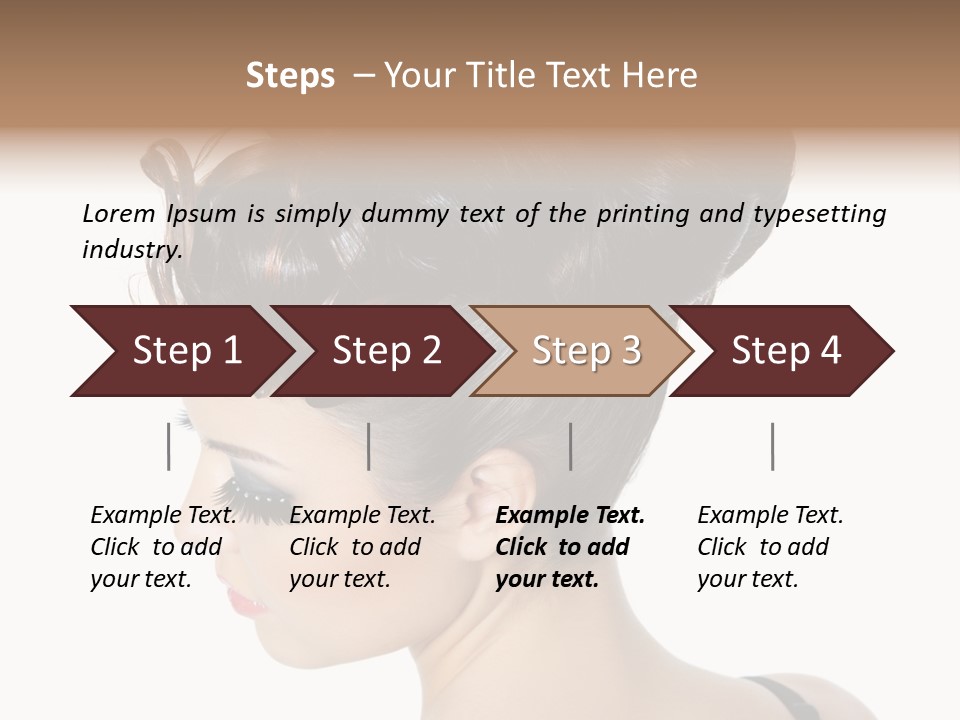 Steps – Your Title Text Here

Lorem Ipsum is simply dummy text of the printing and typesetting industry.

Step 1

Step 2

Step 3

Step 4

Example Text. Click to add your text.

Example Text. Click to add your text.

Example Text. Click to add your text.

Example Text. Click to add your text.